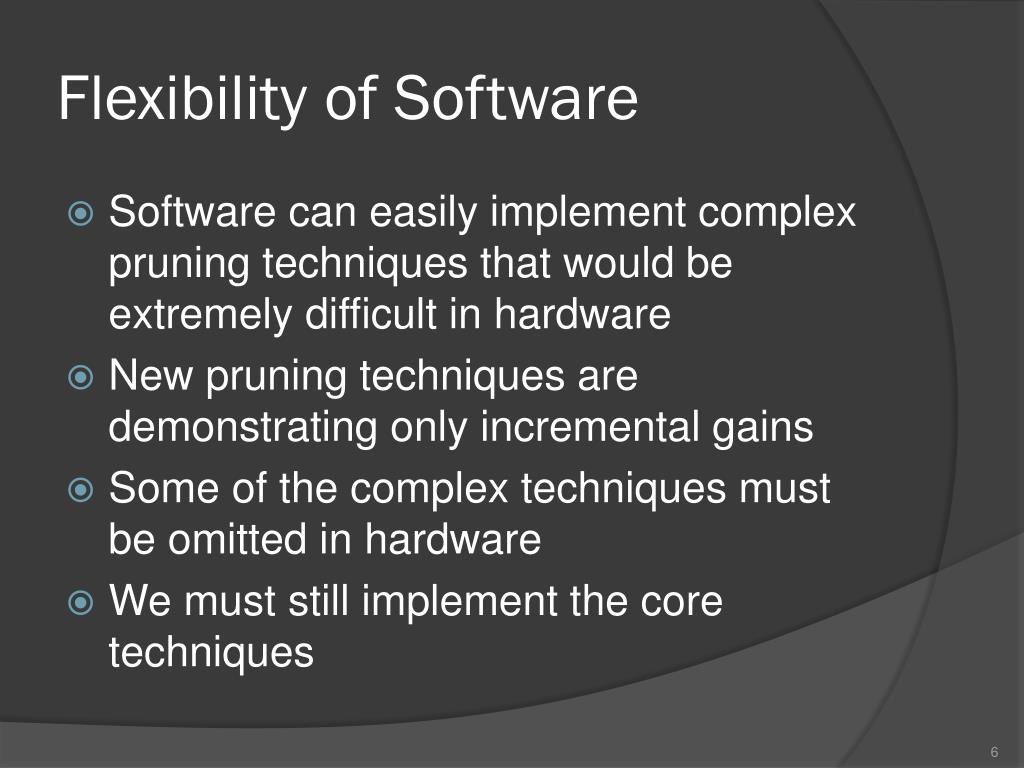 Flexibility of Software

Software can easily implement complex pruning techniques that would be extremely difficult in hardware

New pruning techniques are demonstrating only incremental gains

Some of the complex techniques must be omitted in hardware

We must still implement the core techniques

6